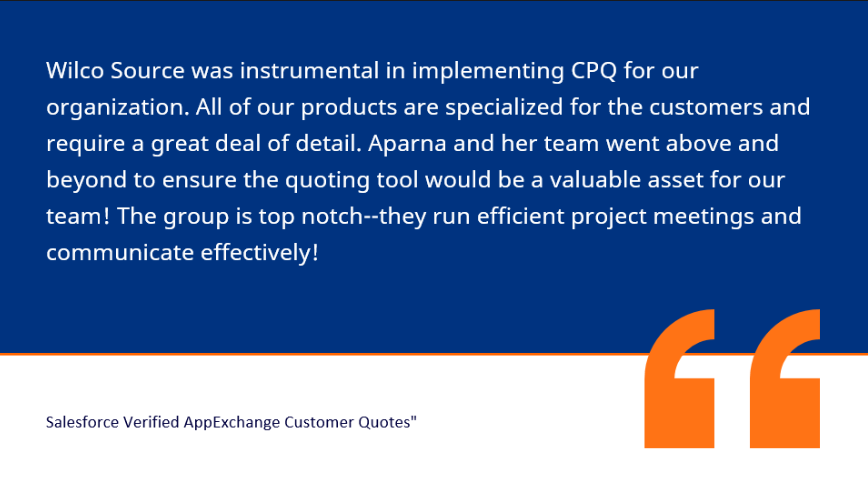 Wilco Source was instrumental in implementing CPQ for our organization. All of our products are specialized for the customers and require a great deal of detail. Aparna and her team went above and beyond to ensure the quoting tool would be a valuable asset for our team! The group is top notch--they run efficient project meetings and communicate effectively!

Salesforce Verified AppExchange Customer Quotes"